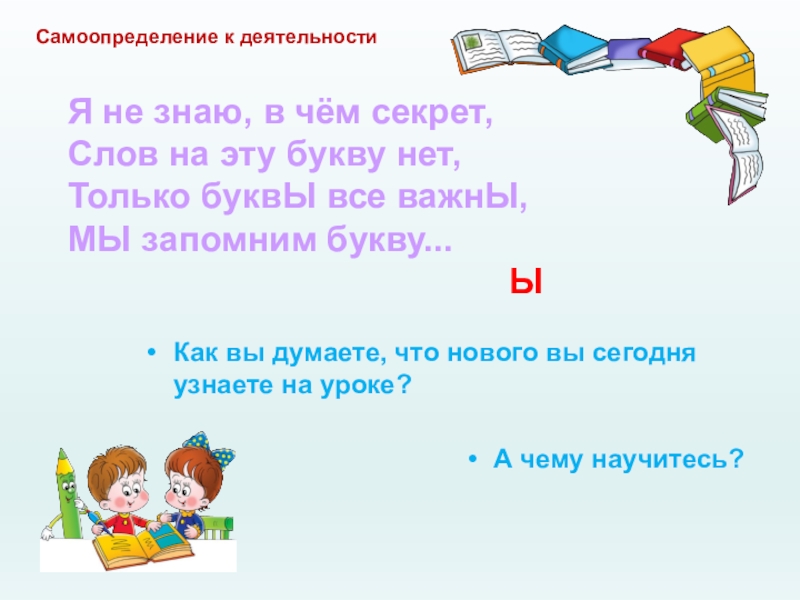 Самоопределение к деятельности

Я не знаю, в чём секрет,
Слов на эту букву нет,
Только буквЫ все важнЫ,
МЫ запомним букву...

Ы

• Как вы думаете, что нового вы сегодня узнаете на уроке?

• А чему научитесь?